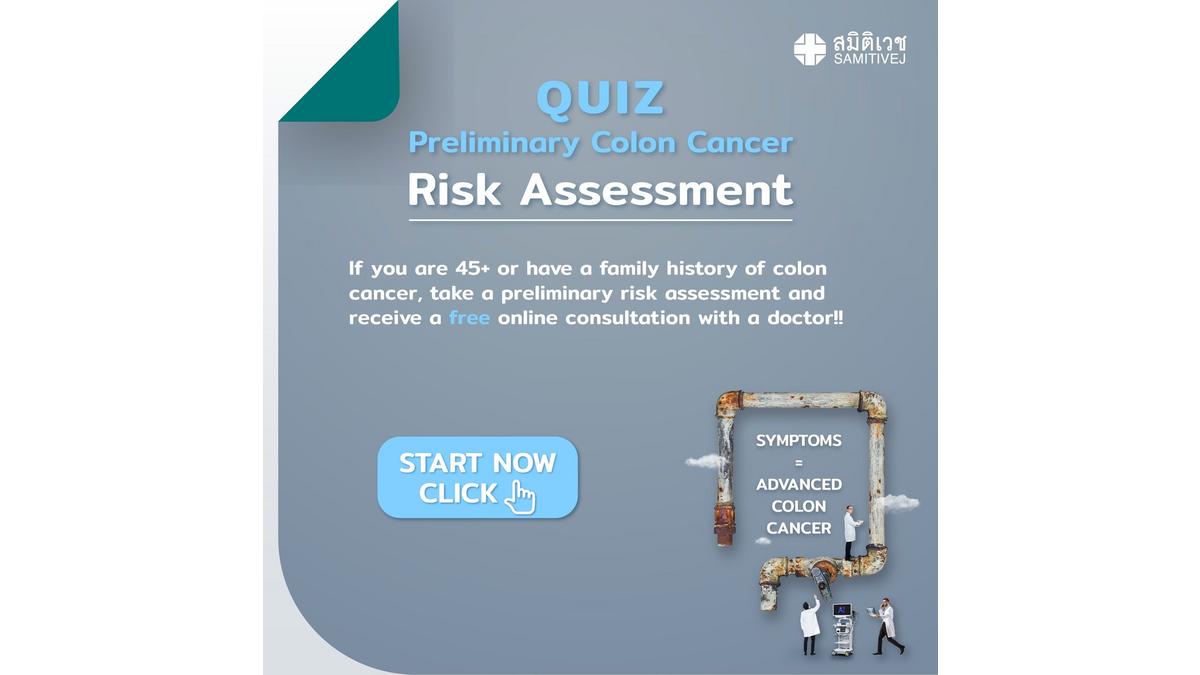 สมิติเวช
SAMITIVEJ

QUIZ
Preliminary Colon Cancer
Risk Assessment

If you are 45+ or have a family history of colon cancer, take a preliminary risk assessment and receive a free online consultation with a doctor!!

START NOW
CLICK

SYMPTOMS
=
ADVANCED
COLON
CANCER